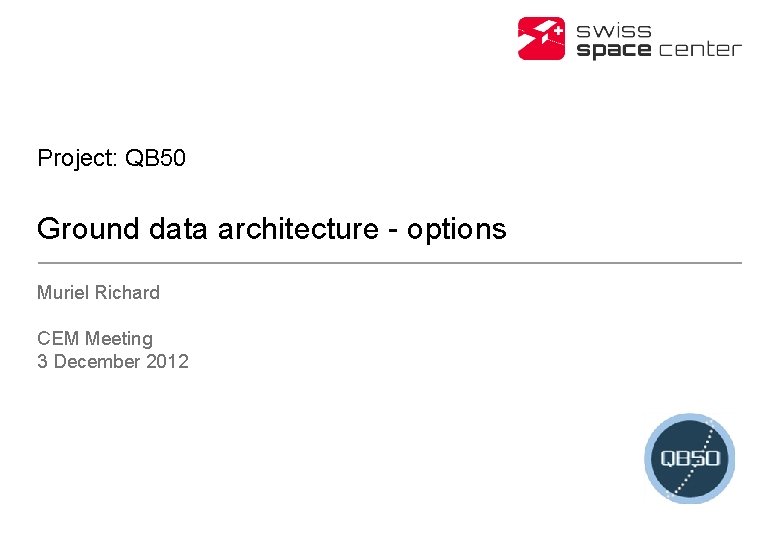 swiss
space center

Project: QB50

Ground data architecture - options

Muriel Richard

CEM Meeting
3 December 2012

QB50